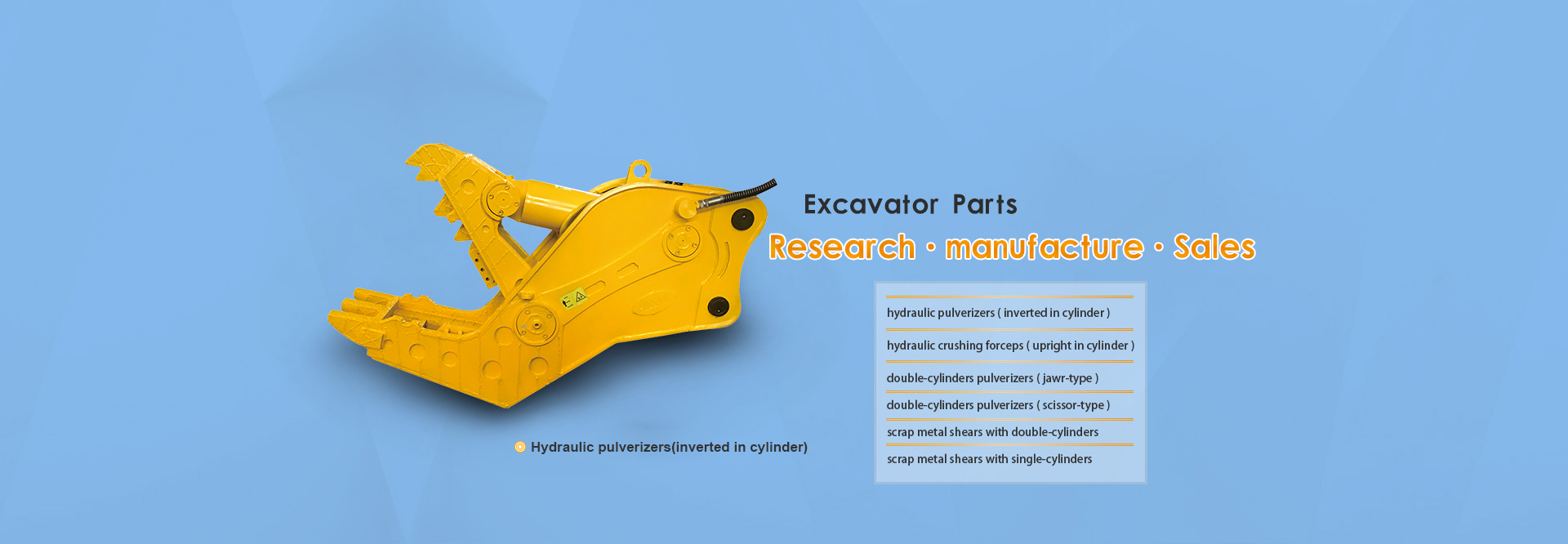 Excavator Parts

Research · manufacture · Sales

hydraulic pulverizers ( inverted in cylinder )

hydraulic crushing forceps ( upright in cylinder )

double-cylinders pulverizers ( jawr-type )

double-cylinders pulverizers ( scissor-type )

scrap metal shears with double-cylinders

scrap metal shears with single-cylinders

Hydraulic pulverizers(inverted in cylinder)